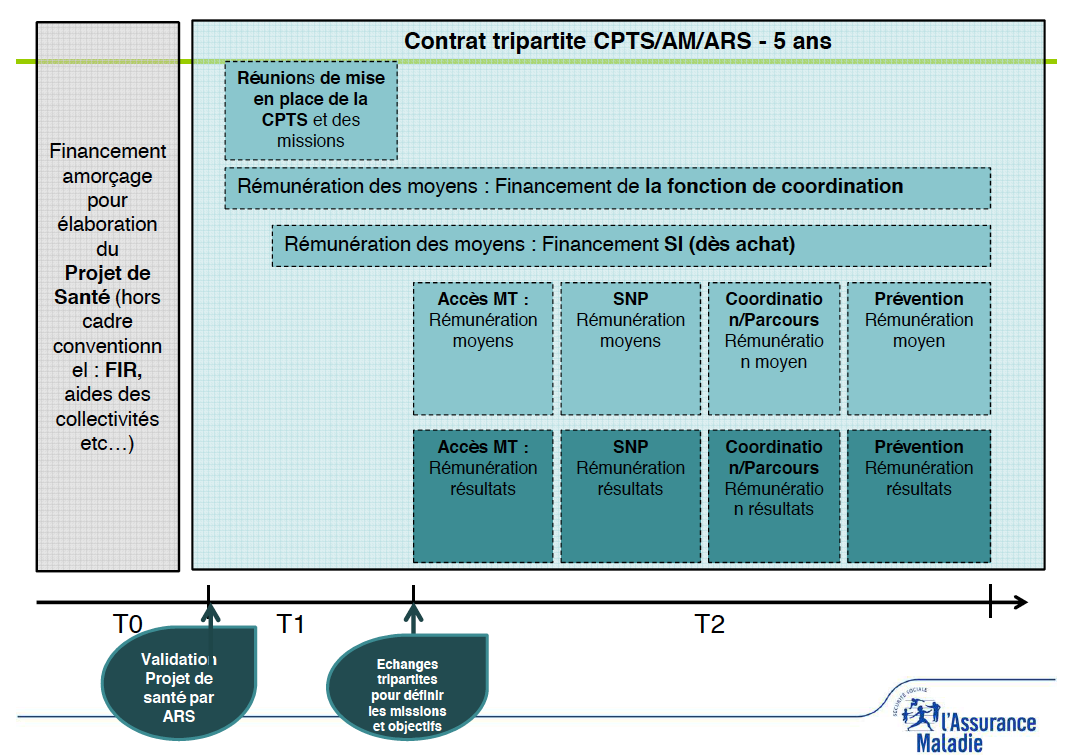 Financement amorçage pour élaboration du Projet de Santé (hors cadre conventionnel : FIR, aides des collectivités etc…)

Contrat tripartite CPTS/AM/ARS - 5 ans

Réunions de mise en place de la CPTS et des missions

Rémunération des moyens : Financement de la fonction de coordination

Rémunération des moyens : Financement SI (dès achat)

Accès MT : Rémunération moyens

SNP Rémunération moyens

Coordination/Parcours Rémunération moyen

Prévention Rémunération moyen

Accès MT : Rémunération résultats

SNP Rémunération résultats

Coordination/Parcours Rémunération résultats

Prévention Rémunération résultats

T0

T1

T2

Validation Projet de santé par ARS

Echanges tripartites pour définir les missions et objectifs

SÉCURITÉ SOCIALE l'Assurance Maladie